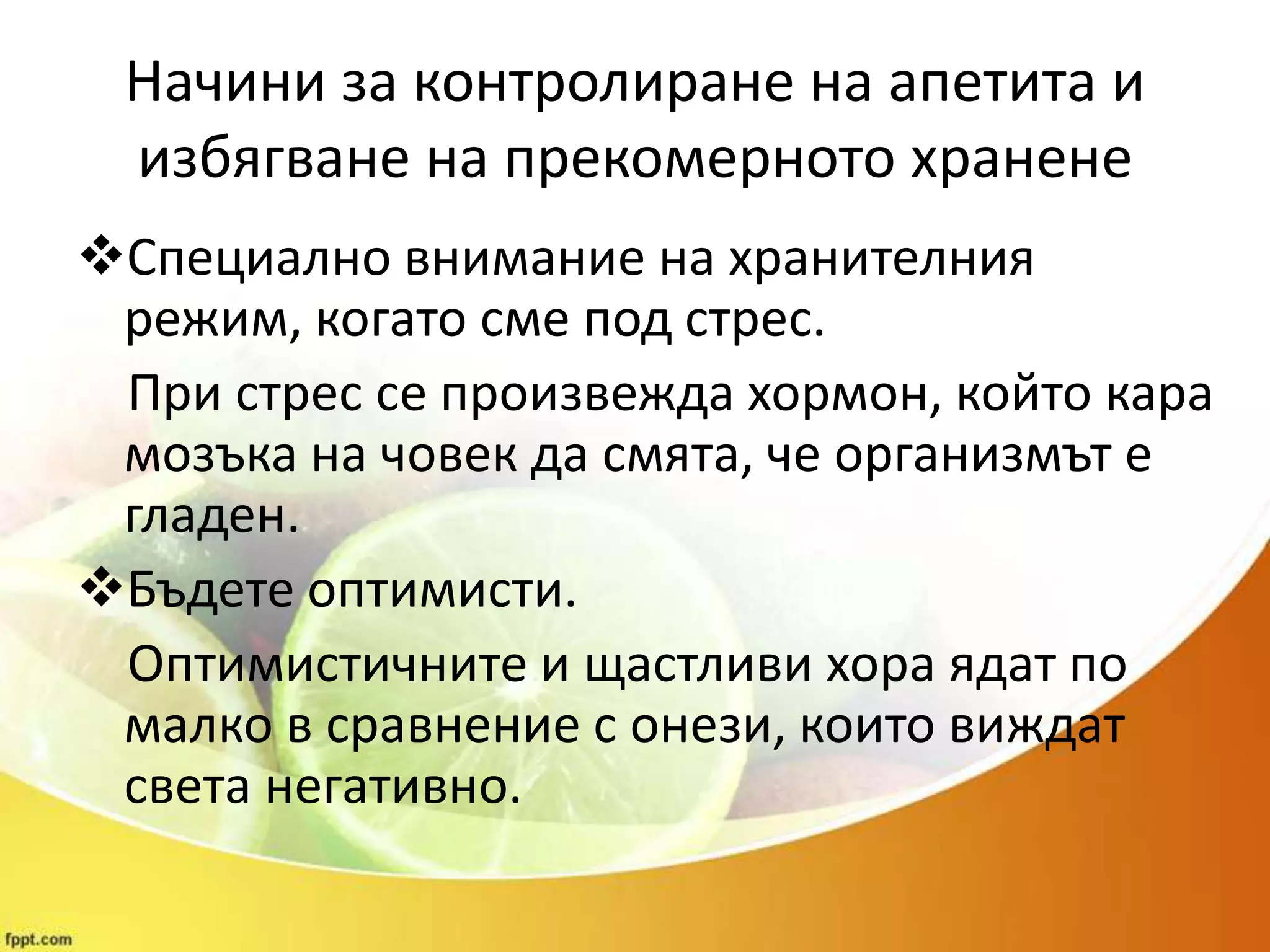 Начини за контролиране на апетита и избягване на прекомерното хранене

❖Специално внимание на хранителния режим, когато сме под стрес.

При стрес се произвежда хормон, който кара мозъка на човек да смята, че организмът е гладен.

❖Бъдете оптимисти.

Оптимистичните и щастливи хора ядат по малко в сравнение с онези, които виждат света негативно.

fppt.com